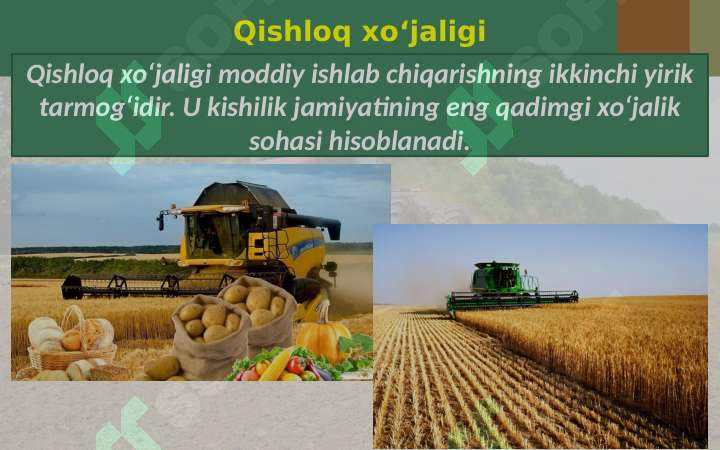 Qishloq xo‘jaligi

Qishloq xo‘jaligi moddiy ishlab chiqarishning ikkinchi yirik tarmog‘idir. U kishilik jamiyatining eng qadimgi xo‘jalik sohasi hisoblanadi.